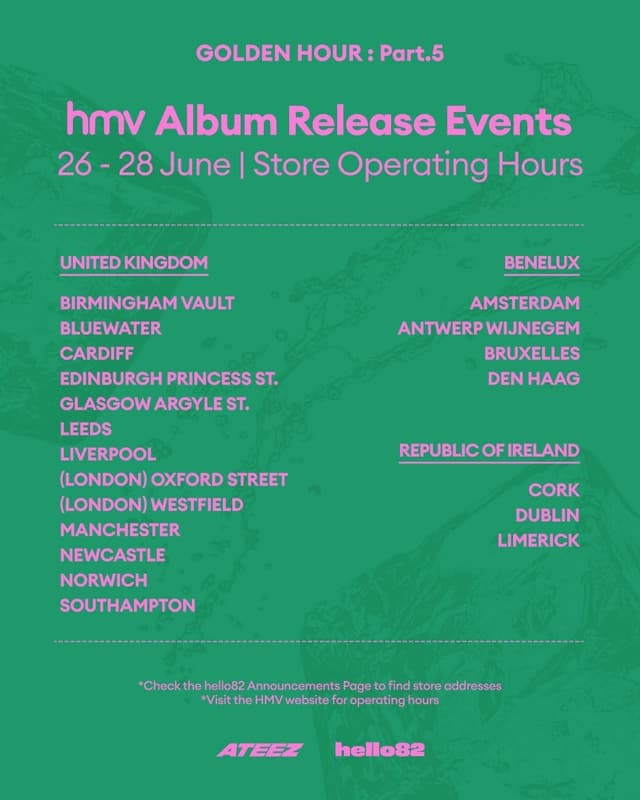 GOLDEN HOUR : Part.5

hmv Album Release Events
26 - 28 June | Store Operating Hours

UNITED KINGDOM

BIRMINGHAM VAULT
BLUEWATER
CARDIFF
EDINBURGH PRINCESS ST.
GLASGOW ARGYLE ST.
LEEDS
LIVERPOOL
(LONDON) OXFORD STREET
(LONDON) WESTFIELD
MANCHESTER
NEWCASTLE
NORWICH
SOUTHAMPTON

BENELUX

AMSTERDAM
ANTWERP WIJNEGEM
BRUXELLES
DEN HAAG

REPUBLIC OF IRELAND

CORK
DUBLIN
LIMERICK

*Check the hello82 Announcements Page to find store addresses
*Visit the HMV website for operating hours

ATEEZ hello82